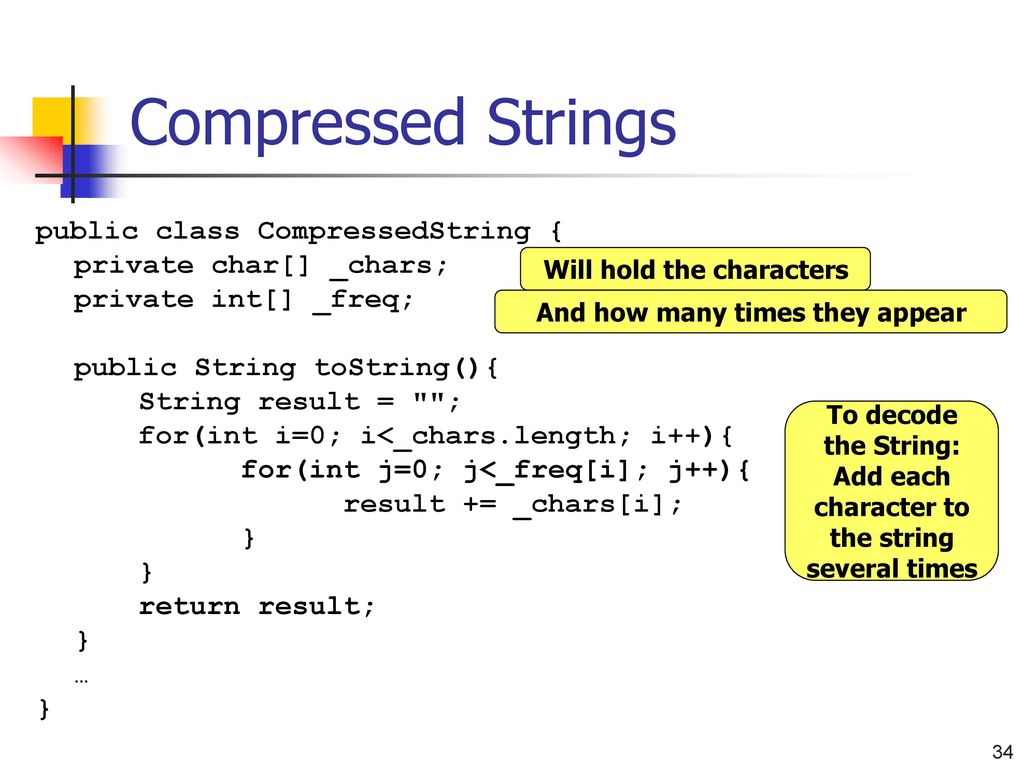 Compressed Strings

public class CompressedString {
 private char[] _chars;
 private int[] _freq;

 public String toString(){
 String result = "";
 for(int i=0; i<_chars.length; i++){
 for(int j=0; j<_freq[i]; j++){
 result += _chars[i];
 }
 }
 return result;
 }
 …
}

Will hold the characters

And how many times they appear

To decode the String: Add each character to the string several times

34